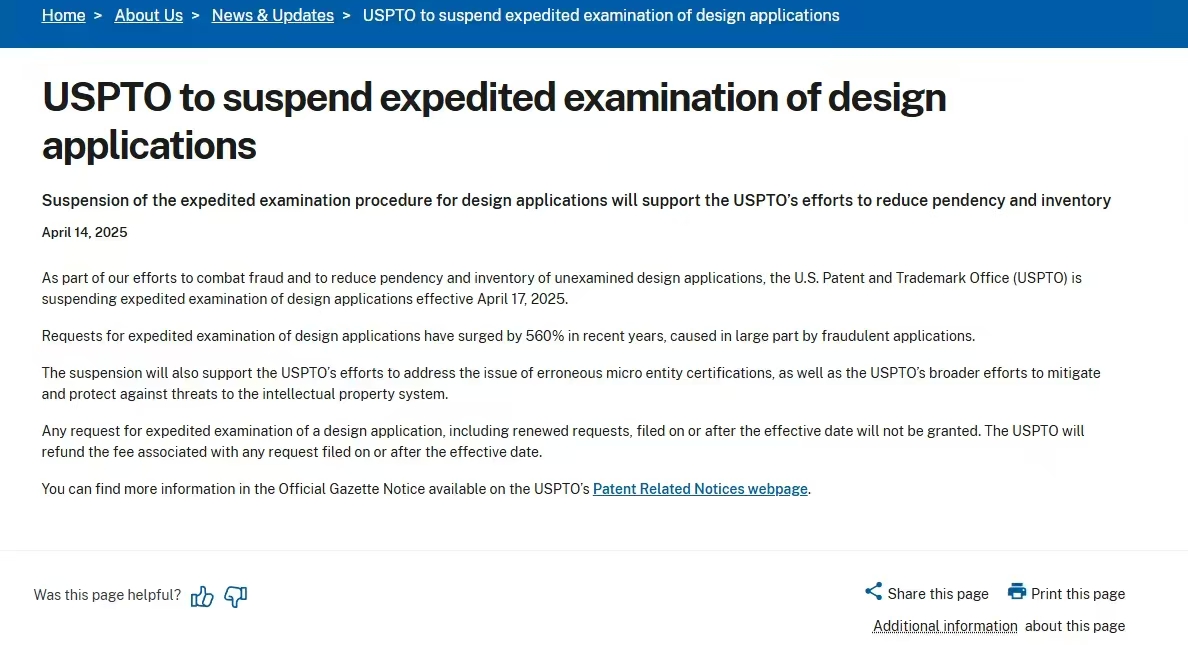 Home > About Us > News & Updates > USPTO to suspend expedited examination of design applications

USPTO to suspend expedited examination of design applications

Suspension of the expedited examination procedure for design applications will support the USPTO's efforts to reduce pendency and inventory

April 14, 2025

As part of our efforts to combat fraud and to reduce pendency and inventory of unexamined design applications, the U.S. Patent and Trademark Office (USPTO) is suspending expedited examination of design applications effective April 17, 2025.

Requests for expedited examination of design applications have surged by 560% in recent years, caused in large part by fraudulent applications.

The suspension will also support the USPTO's efforts to address the issue of erroneous micro entity certifications, as well as the USPTO's broader efforts to mitigate and protect against threats to the intellectual property system.

Any request for expedited examination of a design application, including renewed requests, filed on or after the effective date will not be granted. The USPTO will refund the fee associated with any request filed on or after the effective date.

You can find more information in the Official Gazette Notice available on the USPTO's Patent Related Notices webpage.

Was this page helpful?

Share this page

Print this page

Additional information about this page